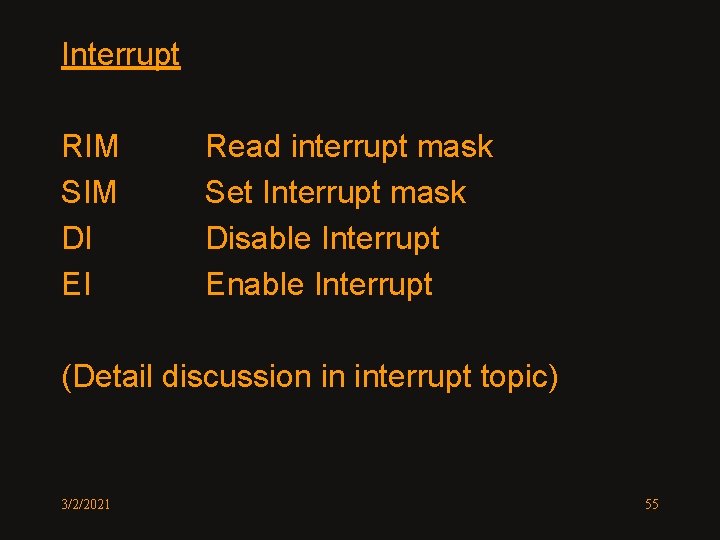 Interrupt

RIM Read interrupt mask
SIM Set Interrupt mask
DI Disable Interrupt
EI Enable Interrupt

(Detail discussion in interrupt topic)

3/2/2021

55